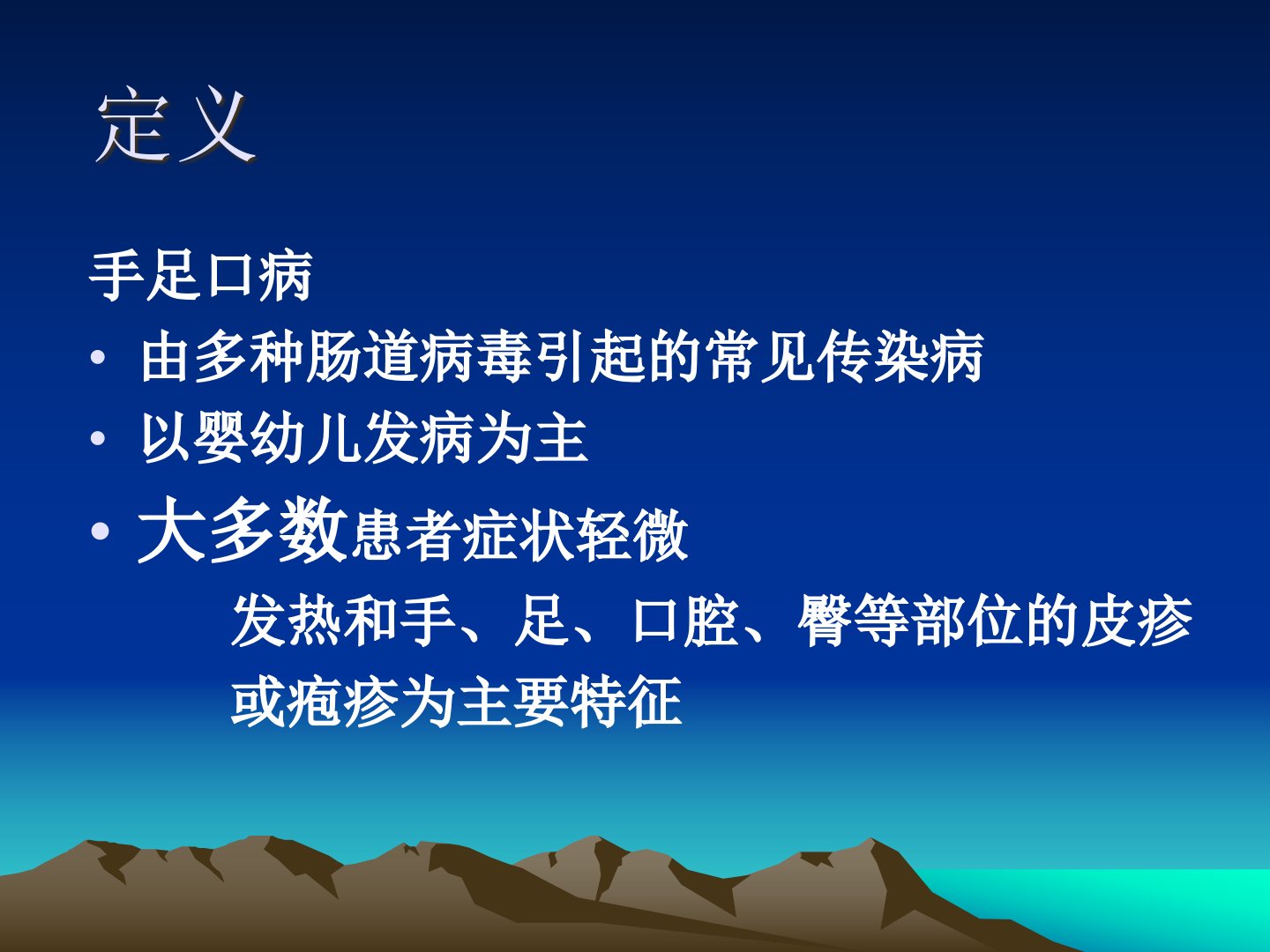 定义

手足口病

• 由多种肠道病毒引起的常见传染病

• 以婴幼儿发病为主

• 大多数患者症状轻微

发热和手、足、口腔、臀等部位的皮疹或疱疹为主要特征